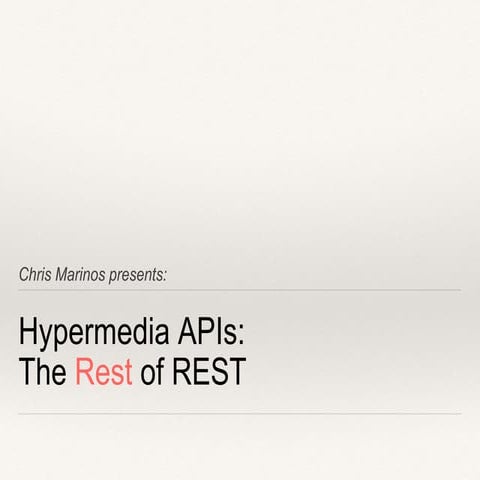 Chris Marinos presents:

Hypermedia APIs:
The Rest of REST